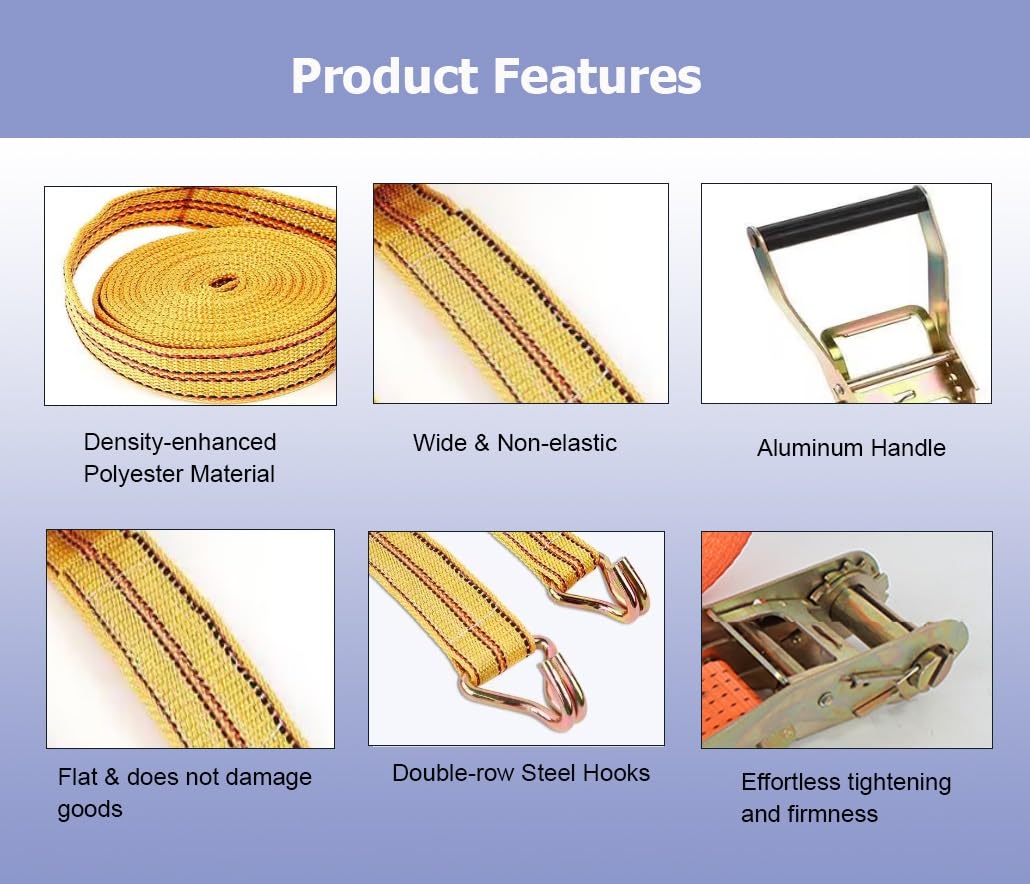 Product Features

Density-enhanced Polyester Material

Wide & Non-elastic

Aluminum Handle

Flat & does not damage goods

Double-row Steel Hooks

Effortless tightening and firmness